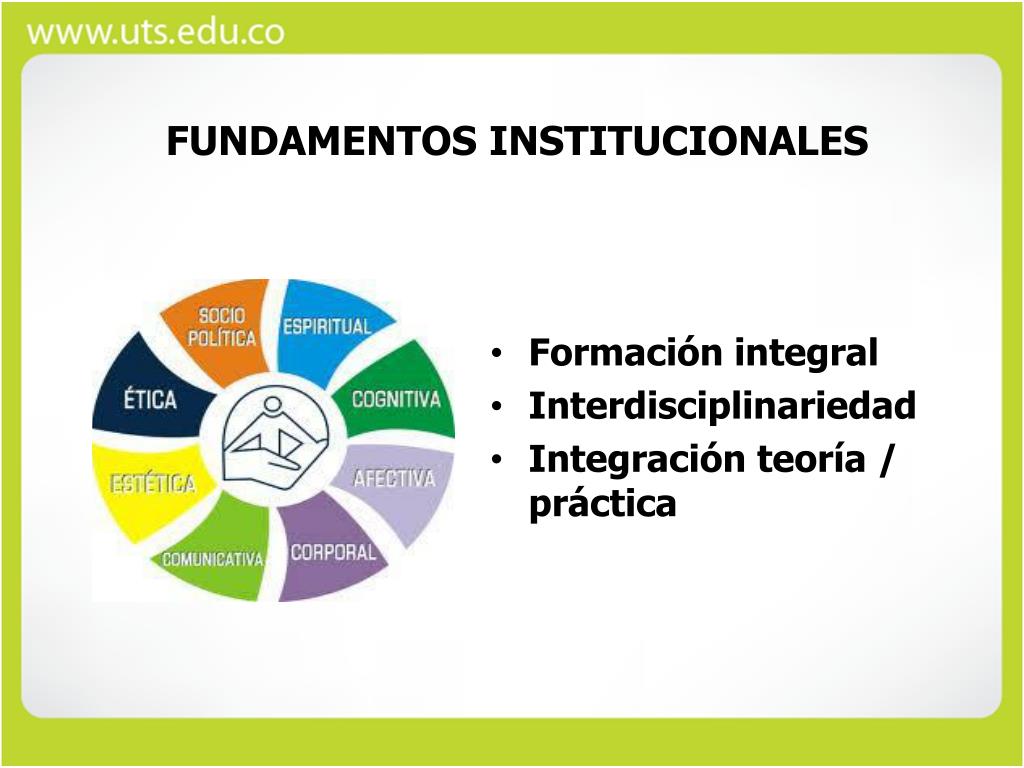 www.uts.edu.co

FUNDAMENTOS INSTITUCIONALES

SOCIO POLÍTICA
ESPIRITUAL
COGNITIVA
AFECTIVA
CORPORAL
COMUNICATIVA
ESTÉTICA
ÉTICA

• Formación integral
• Interdisciplinariedad
• Integración teoría / práctica